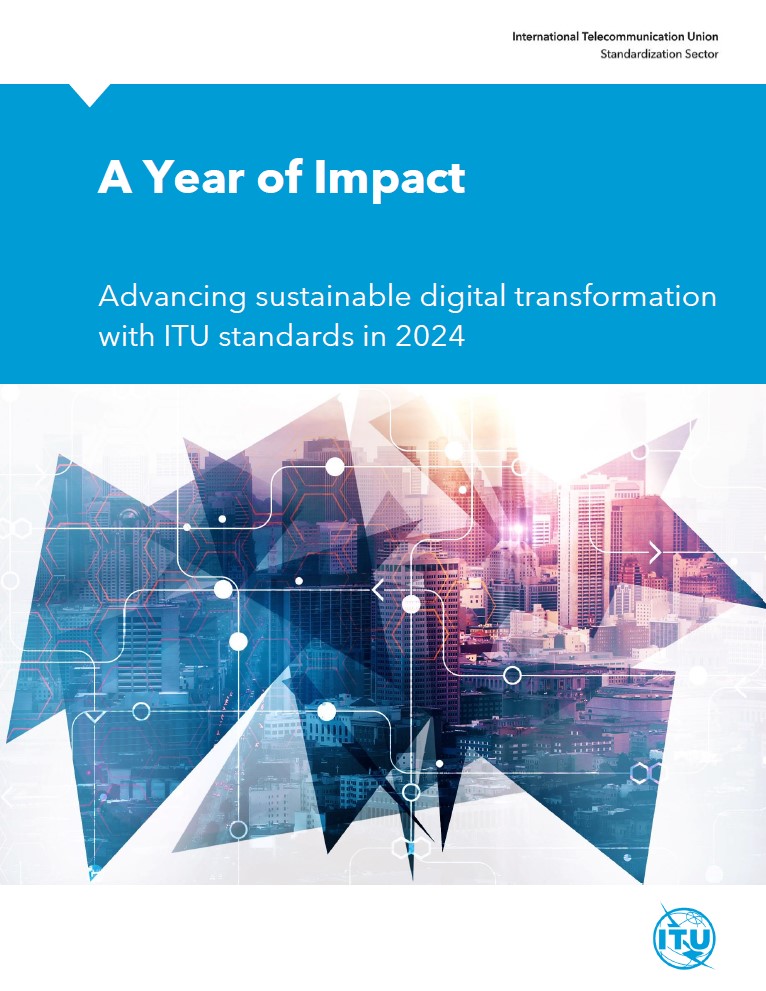 International Telecommunication Union
Standardization Sector

A Year of Impact

Advancing sustainable digital transformation with ITU standards in 2024

ITU